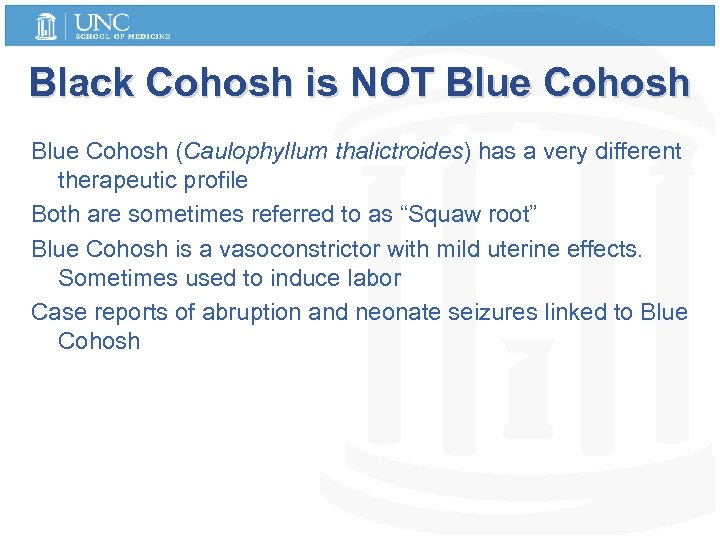 UNC
SCHOOL OF MEDICINE

Black Cohosh is NOT Blue Cohosh

Blue Cohosh (Caulophyllum thalictroides) has a very different therapeutic profile

Both are sometimes referred to as “Squaw root”

Blue Cohosh is a vasoconstrictor with mild uterine effects. Sometimes used to induce labor

Case reports of abruption and neonate seizures linked to Blue Cohosh